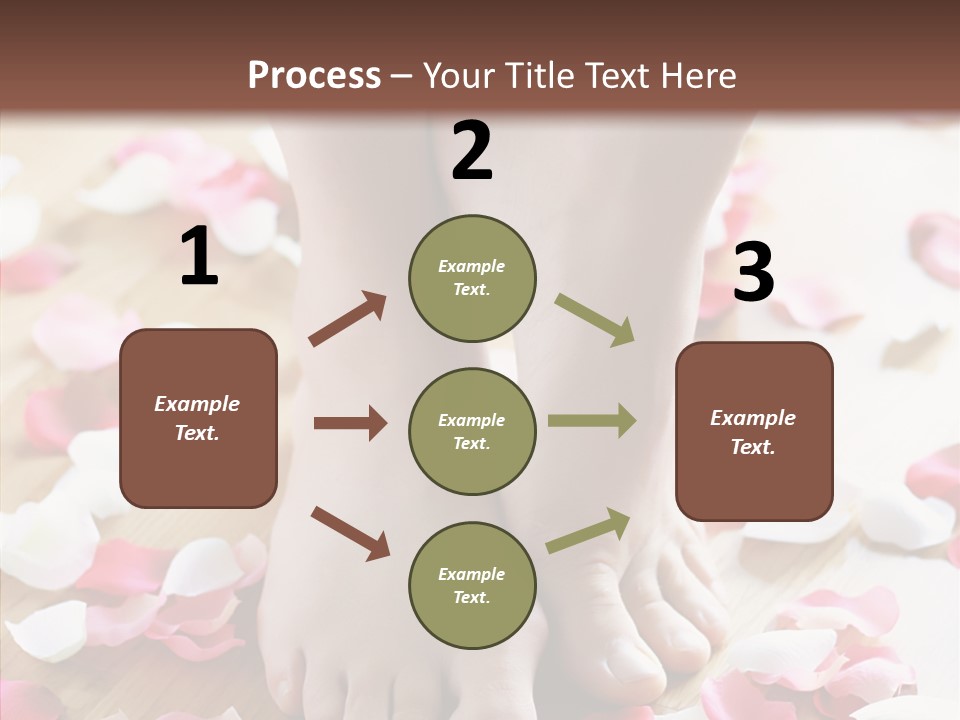 Process – Your Title Text Here

1

Example Text.

2

Example Text.

Example Text.

Example Text.

3

Example Text.